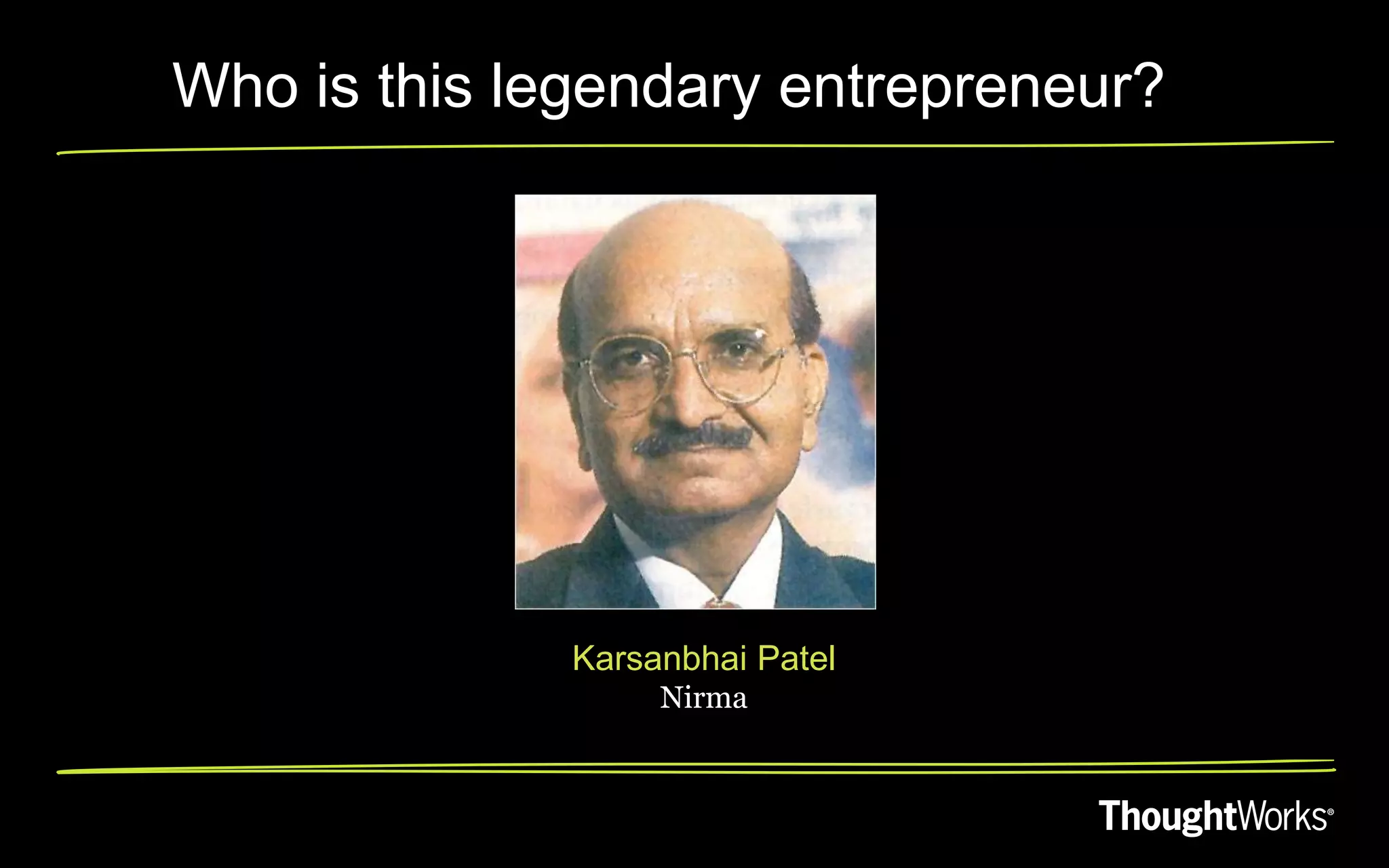 Who is this legendary entrepreneur?

Karsanbhai Patel
Nirma

ThoughtWorks®